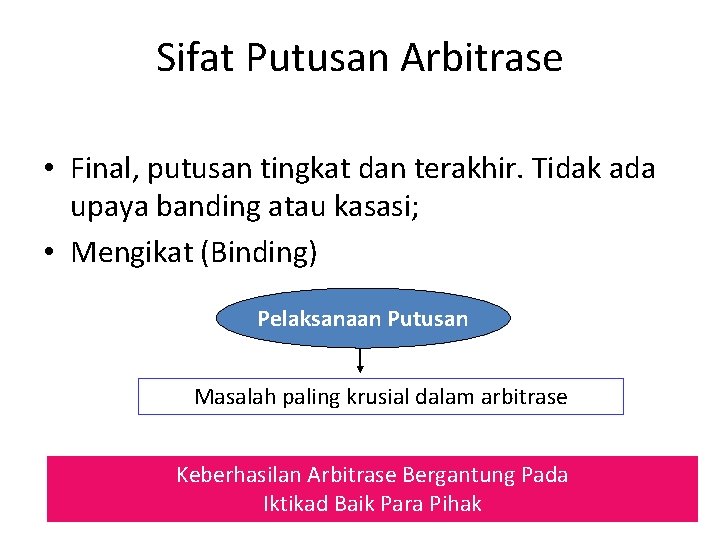 Sifat Putusan Arbitrase

• Final, putusan tingkat dan terakhir. Tidak ada upaya banding atau kasasi;

• Mengikat (Binding)

Pelaksanaan Putusan

Masalah paling krusial dalam arbitrase

Keberhasilan Arbitrase Bergantung Pada
Iktikad Baik Para Pihak